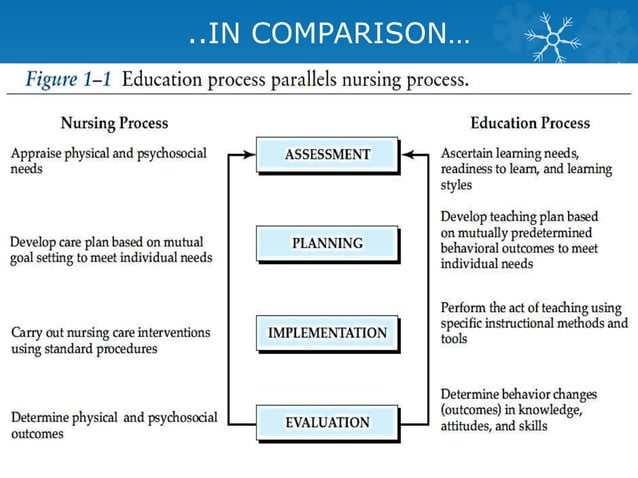 ..IN COMPARISON…

Figure 1–1 Education process parallels nursing process.

Nursing Process

Appraise physical and psychosocial needs

Develop care plan based on mutual goal setting to meet individual needs

Carry out nursing care interventions using standard procedures

Determine physical and psychosocial outcomes

ASSESSMENT

PLANNING

IMPLEMENTATION

EVALUATION

Education Process

Ascertain learning needs, readiness to learn, and learning styles

Develop teaching plan based on mutually predetermined behavioral outcomes to meet individual needs

Perform the act of teaching using specific instructional methods and tools

Determine behavior changes (outcomes) in knowledge, attitudes, and skills